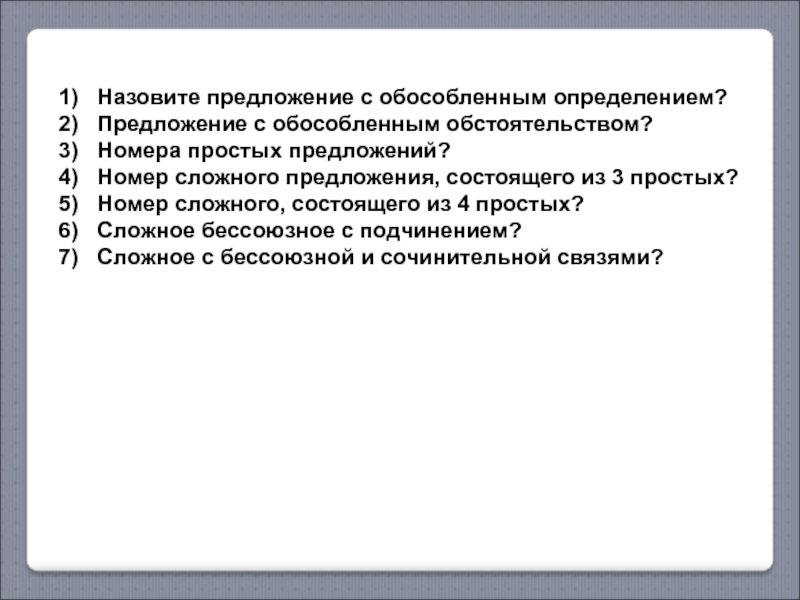 1) Назовите предложение с обособленным определением?
2) Предложение с обособленным обстоятельством?
3) Номера простых предложений?
4) Номер сложного предложения, состоящего из 3 простых?
5) Номер сложного, состоящего из 4 простых?
6) Сложное бессоюзное с подчинением?
7) Сложное с бессоюзной и сочинительной связями?